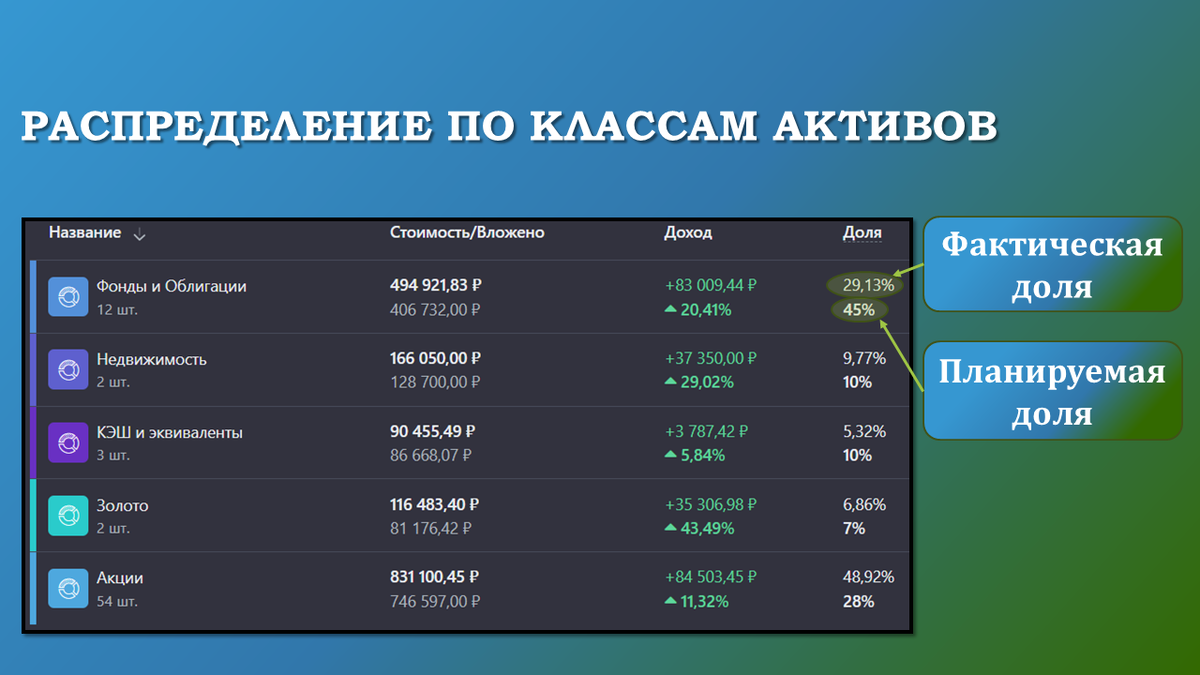 РАСПРЕДЕЛЕНИЕ ПО КЛАССАМ АКТИВОВ

| Название | Стоимость/Вложено | Доход | Доля |
|---|---|---|---|
| Фонды и Облигации 12 шт. | 494 921,83 ₽ 406 732,00 ₽ | +83 009,44 ₽ 20,41% | 29,13% 45% |
| Недвижимость 2 шт. | 166 050,00 ₽ 128 700,00 ₽ | +37 350,00 ₽ 29,02% | 9,77% 10% |
| КЭШ и эквиваленты 3 шт. | 90 455,49 ₽ 86 668,07 ₽ | +3 787,42 ₽ 5,84% | 5,32% 10% |
| Золото 2 шт. | 116 483,40 ₽ 81 176,42 ₽ | +35 306,98 ₽ 43,49% | 6,86% 7% |
| Акции 54 шт. | 831 100,45 ₽ 746 597,00 ₽ | +84 503,45 ₽ 11,32% | 48,92% 28% |

Фактическая доля

Планируемая доля